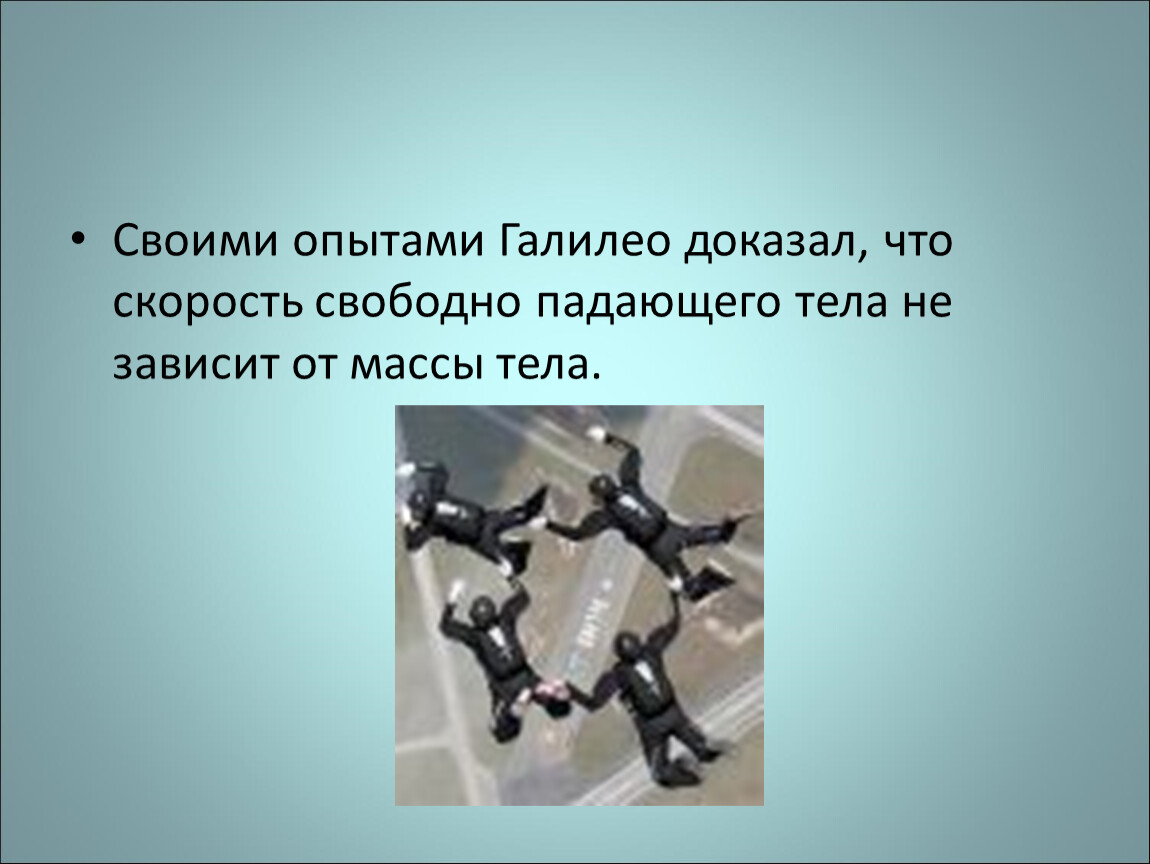 • Своими опытами Галилео доказал, что скорость свободно падающего тела не зависит от массы тела.